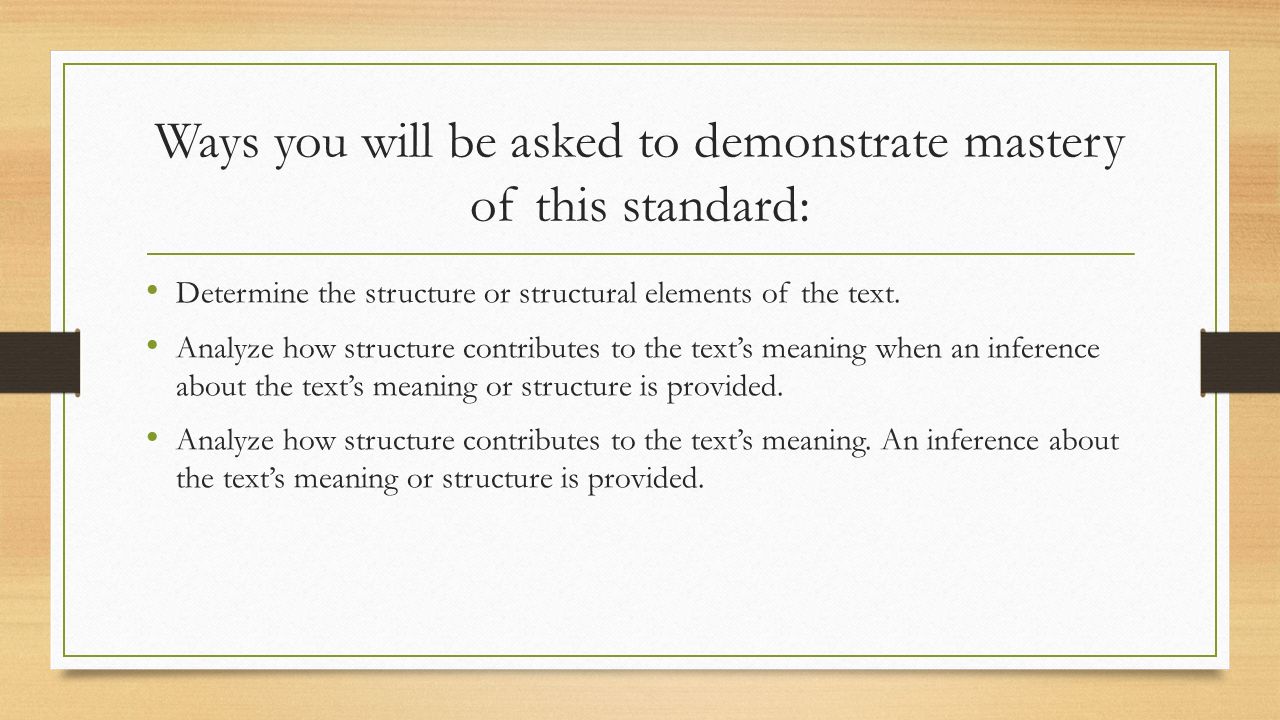 Ways you will be asked to demonstrate mastery of this standard:

• Determine the structure or structural elements of the text.

• Analyze how structure contributes to the text's meaning when an inference about the text's meaning or structure is provided.

• Analyze how structure contributes to the text's meaning. An inference about the text's meaning or structure is provided.